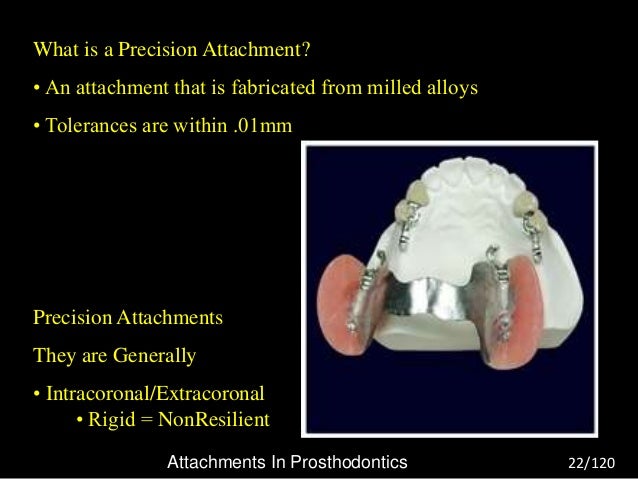 What is a Precision Attachment?

• An attachment that is fabricated from milled alloys

• Tolerances are within .01mm

Precision Attachments

They are Generally

• Intracoronal/Extracoronal

• Rigid = NonResilient

Attachments In Prosthodontics

22/120